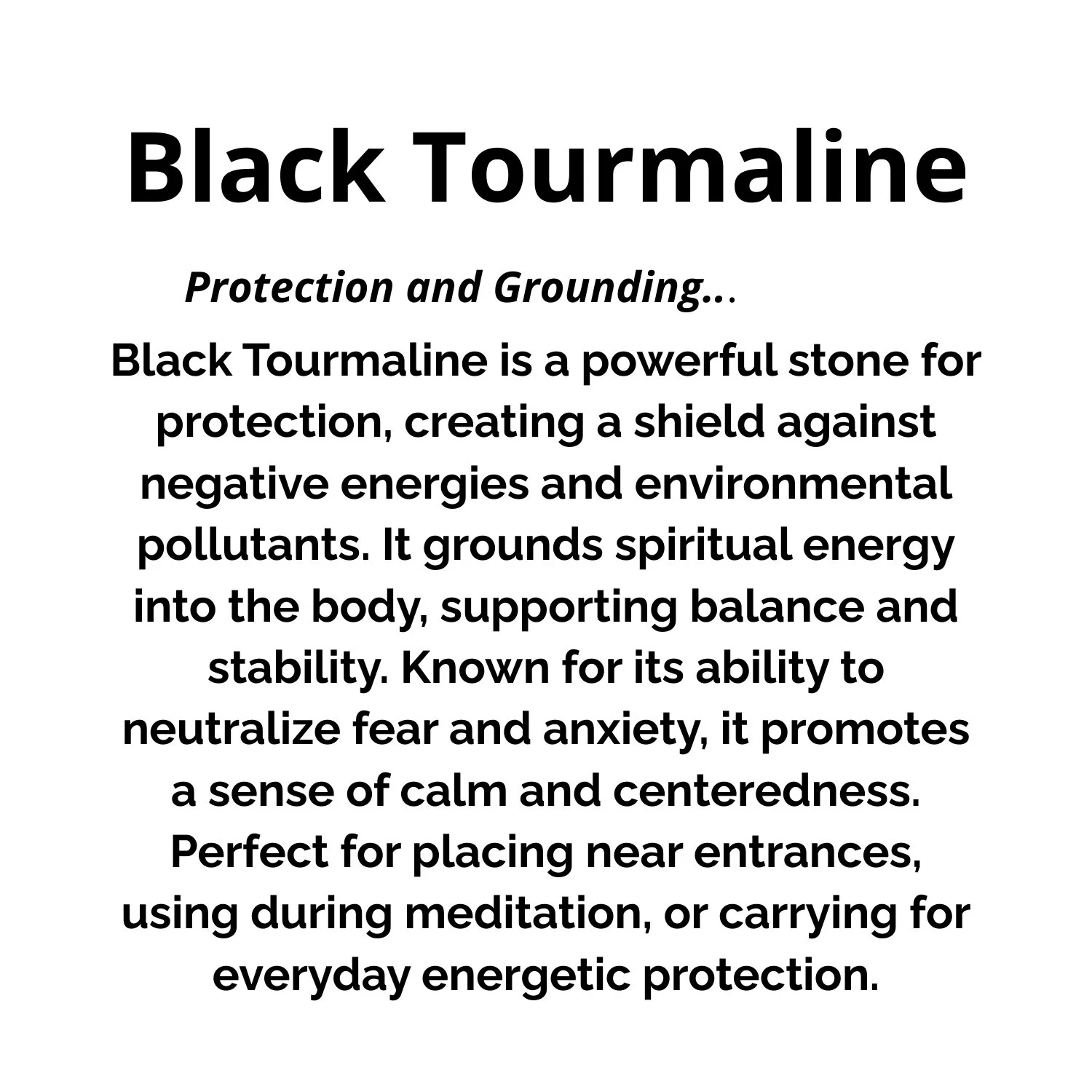 Black Tourmaline

Protection and Grounding...

Black Tourmaline is a powerful stone for protection, creating a shield against negative energies and environmental pollutants. It grounds spiritual energy into the body, supporting balance and stability. Known for its ability to neutralize fear and anxiety, it promotes a sense of calm and centeredness. Perfect for placing near entrances, using during meditation, or carrying for everyday energetic protection.